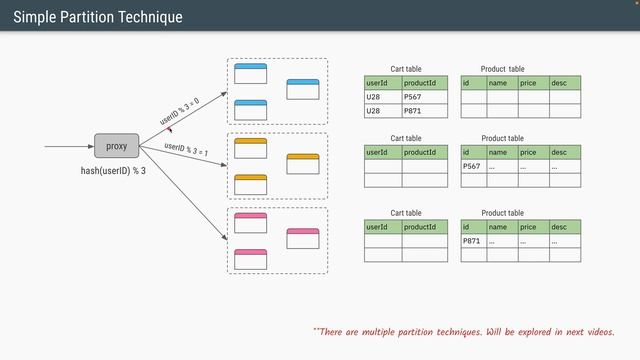 Simple Partition Technique

proxy

hash(userID) % 3

userID % 3 = 0

userID % 3 = 1

Cart table

| userId | productId |
|---|---|
| U28 | P567 |
| U28 | P871 |

Product table

| id | name | price | desc |
|---|---|---|---|
| | | | |
| | | | |

Cart table

| userId | productId |
|---|---|
| | |
| | |

Product table

| id | name | price | desc |
|---|---|---|---|
| P567 | ... | ... | ... |
| | | | |

Cart table

| userId | productId |
|---|---|
| | |
| | |

Product table

| id | name | price | desc |
|---|---|---|---|
| P871 | ... | ... | ... |
| | | | |

**There are multiple partition techniques. Will be explored in next videos.